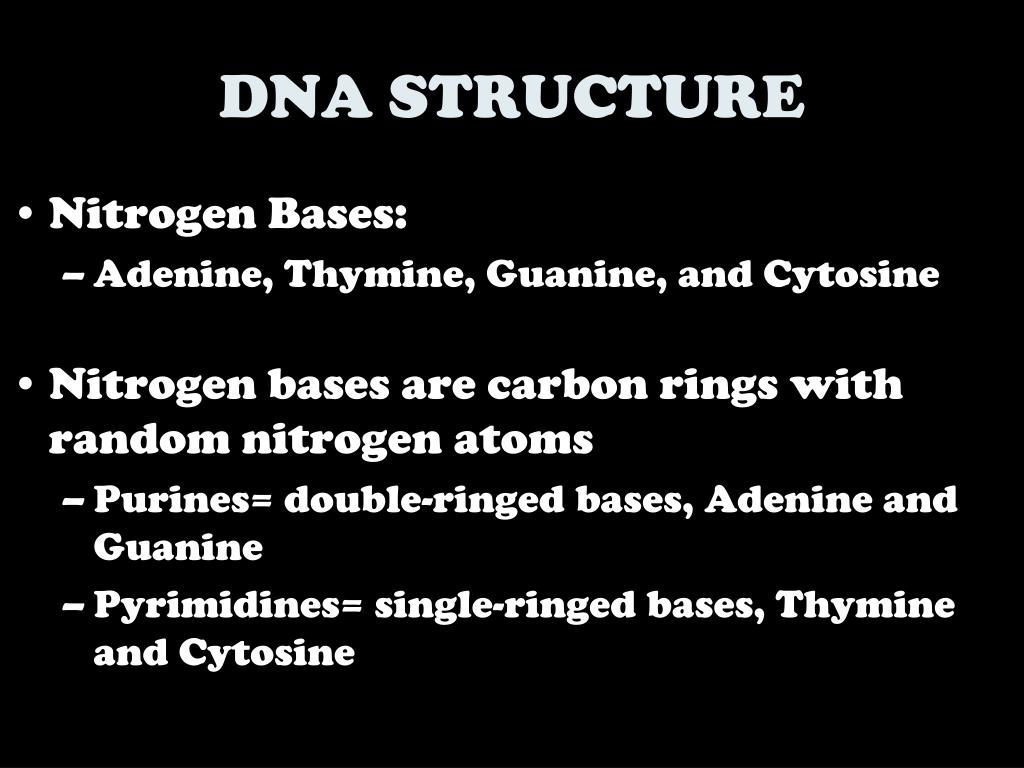 DNA STRUCTURE

• Nitrogen Bases:
– Adenine, Thymine, Guanine, and Cytosine

• Nitrogen bases are carbon rings with random nitrogen atoms
– Purines= double-ringed bases, Adenine and Guanine
– Pyrimidines= single-ringed bases, Thymine and Cytosine